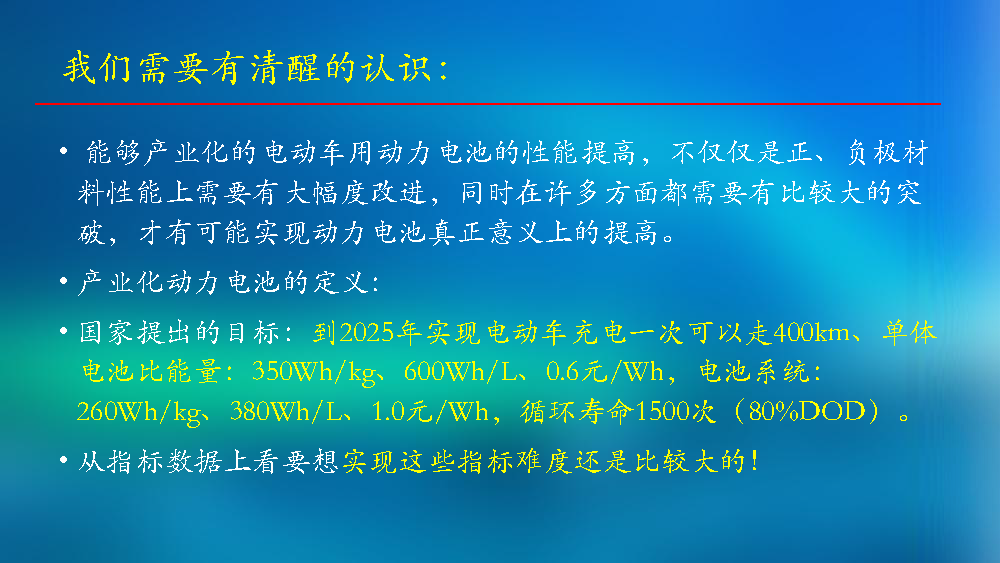 我们需要有清醒的认识：

• 能够产业化的电动车用动力电池的性能提高，不仅仅是正、负极材料性能上需要有大幅度改进，同时在许多方面都需要有比较大的突破，才有可能实现动力电池真正意义上的提高。

• 产业化动力电池的定义：

• 国家提出的目标：到2025年实现电动车充电一次可以走400km、单体电池比能量：350Wh/kg、600Wh/L、0.6元/Wh，电池系统：260Wh/kg、380Wh/L、1.0元/Wh，循环寿命1500次（80%DOD）。

• 从指标数据上看要想实现这些指标难度还是比较大的！